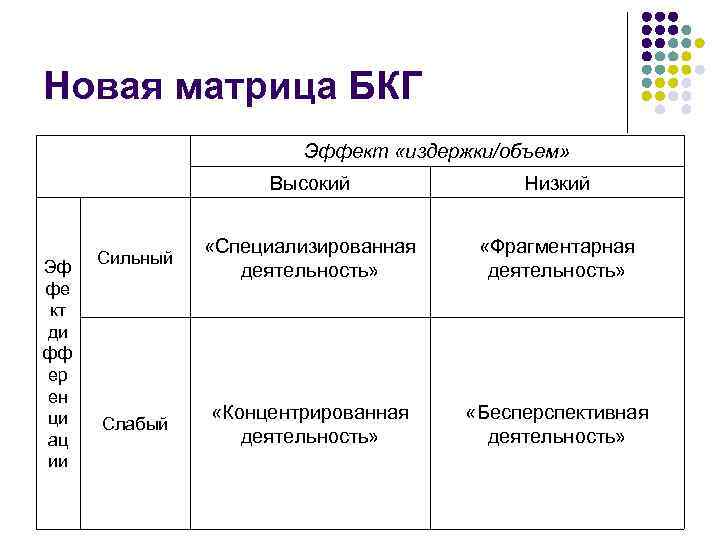 Новая матрица БКГ

| | | Эффект «издержки/объем» | |
|---|---|---|---|
| | | Высокий | Низкий |
| Эффект дифференциации | Сильный | «Специализированная деятельность» | «Фрагментарная деятельность» |
| | Слабый | «Концентрированная деятельность» | «Бесперспективная деятельность» |